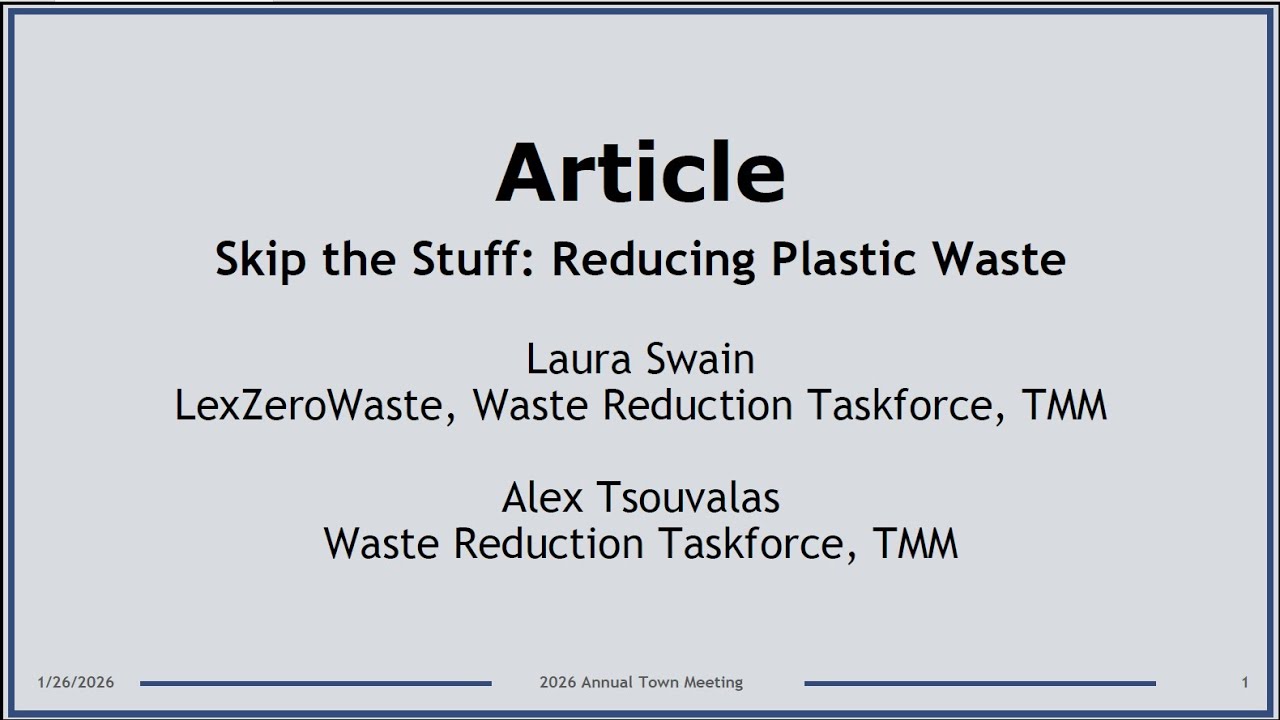 Article
Skip the Stuff: Reducing Plastic Waste

Laura Swain
LexZeroWaste, Waste Reduction Taskforce, TMM

Alex Tsouvalas
Waste Reduction Taskforce, TMM

1/26/2026 2026 Annual Town Meeting 1